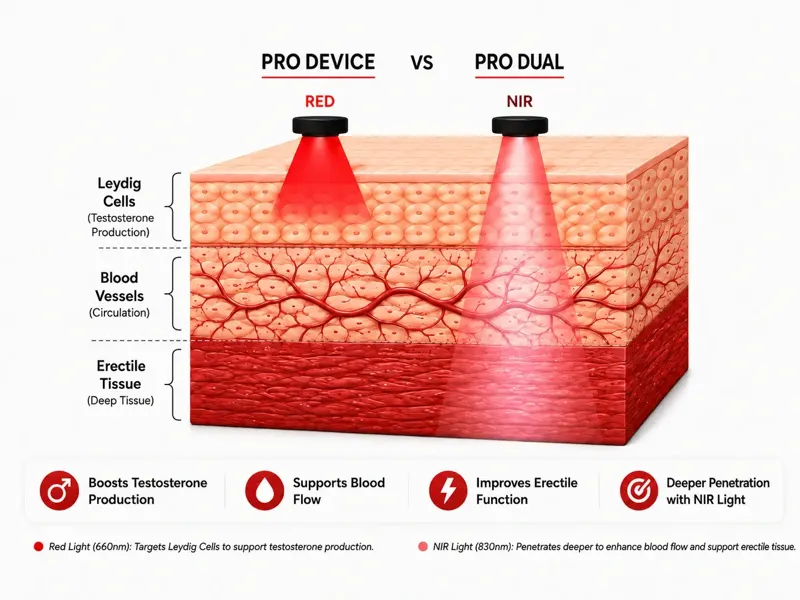 PRO DEVICE VS PRO DUAL

RED

NIR

Leydig Cells (Testosterone Production)

Blood Vessels (Circulation)

Erectile Tissue (Deep Tissue)

Boosts Testosterone Production

Supports Blood Flow

Improves Erectile Function

Deeper Penetration with NIR Light

Red Light (660nm): Targets Leydig Cells to support testosterone production.

NIR Light (830nm): Penetrates deeper to enhance blood flow and support erectile tissue.